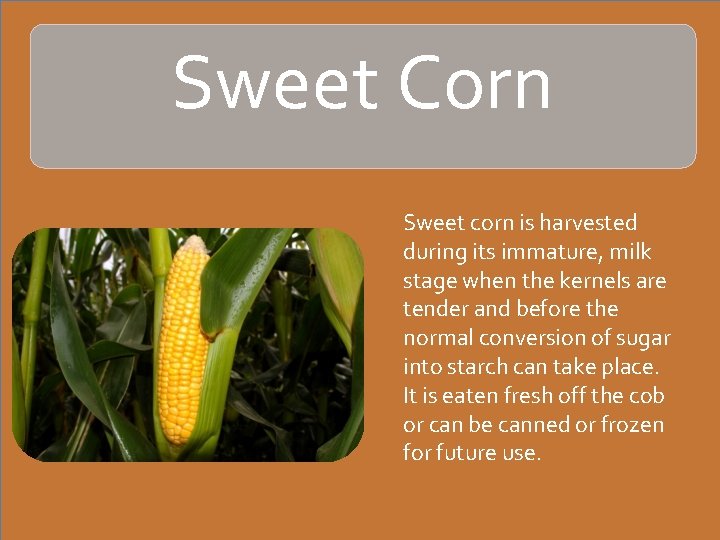 Sweet Corn

Sweet corn is harvested during its immature, milk stage when the kernels are tender and before the normal conversion of sugar into starch can take place. It is eaten fresh off the cob or can be canned or frozen for future use.